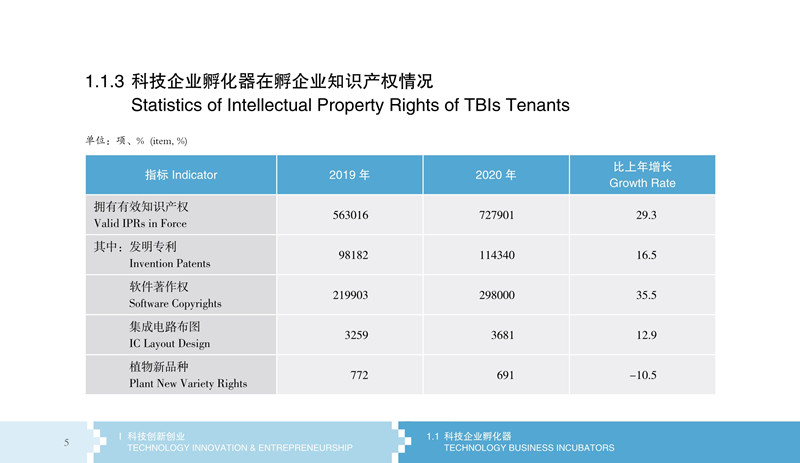 1.1.3 科技企业孵化器在孵企业知识产权情况
Statistics of Intellectual Property Rights of TBIs Tenants

单位：项、% (item, %)

| 指标 Indicator | 2019 年 | 2020 年 | 比上年增长 Growth Rate |
|---|---|---|---|
| 拥有有效知识产权 Valid IPRs in Force | 563016 | 727901 | 29.3 |
| 其中：发明专利 Invention Patents | 98182 | 114340 | 16.5 |
| 软件著作权 Software Copyrights | 219903 | 298000 | 35.5 |
| 集成电路布图 IC Layout Design | 3259 | 3681 | 12.9 |
| 植物新品种 Plant New Variety Rights | 772 | 691 | −10.5 |

5

I 科技创新创业
TECHNOLOGY INNOVATION & ENTREPRENEURSHIP

1.1 科技企业孵化器
TECHNOLOGY BUSINESS INCUBATORS